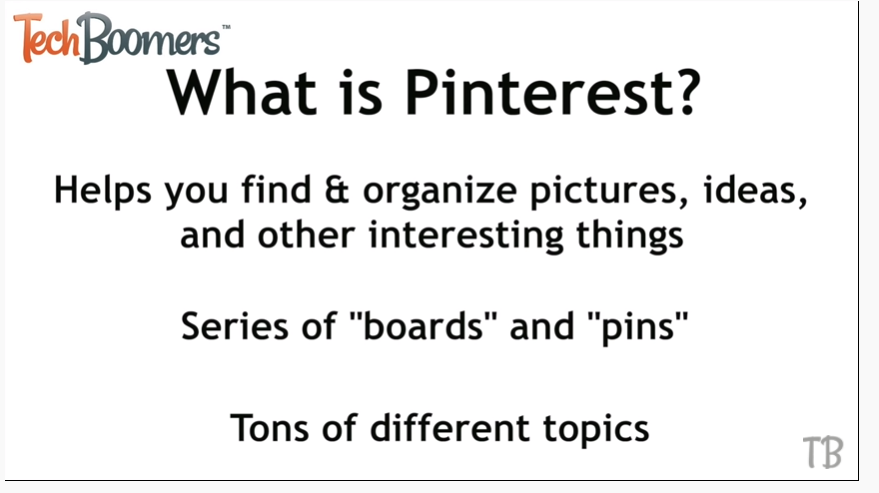 TechBoomers™

What is Pinterest?

Helps you find & organize pictures, ideas, and other interesting things

Series of "boards" and "pins"

Tons of different topics

TB